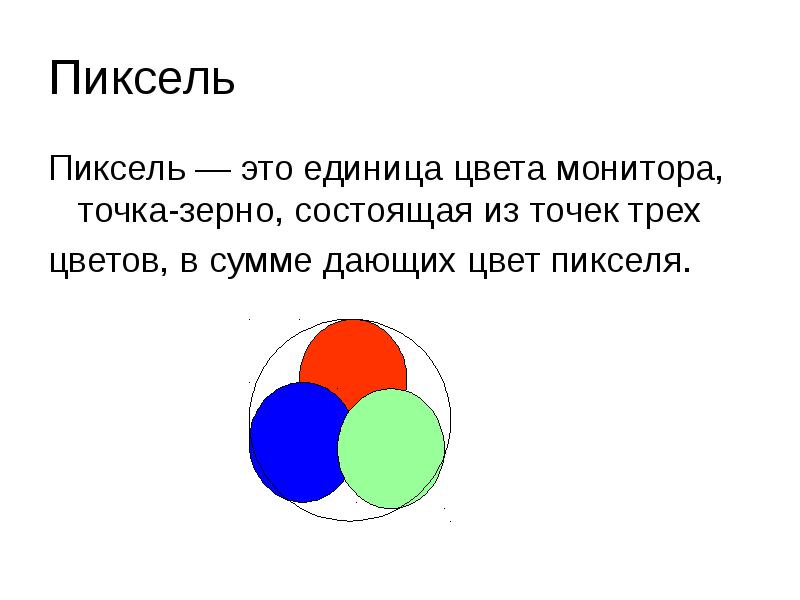 Пиксель

Пиксель — это единица цвета монитора, точка-зерно, состоящая из точек трех

цветов, в сумме дающих цвет пикселя.